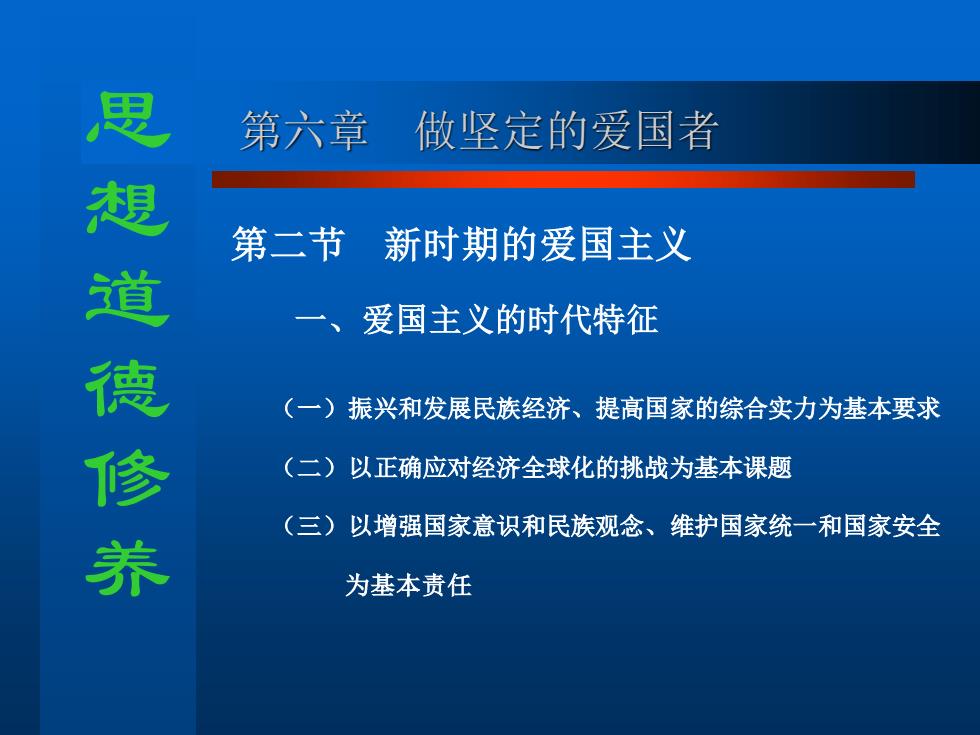 思想道德修养

第六章　做坚定的爱国者

第二节　新时期的爱国主义

一、爱国主义的时代特征

（一）振兴和发展民族经济、提高国家的综合实力为基本要求

（二）以正确应对经济全球化的挑战为基本课题

（三）以增强国家意识和民族观念、维护国家统一和国家安全为基本责任